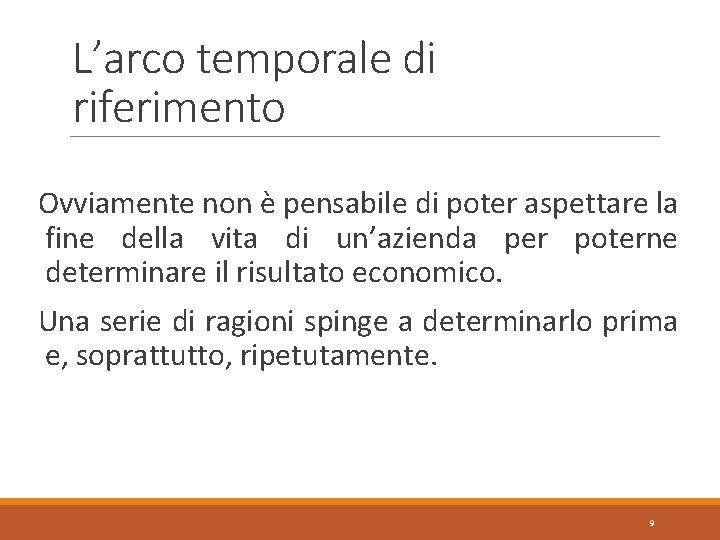 L’arco temporale di riferimento

Ovviamente non è pensabile di poter aspettare la fine della vita di un’azienda per poterne determinare il risultato economico.

Una serie di ragioni spinge a determinarlo prima e, soprattutto, ripetutamente.

9